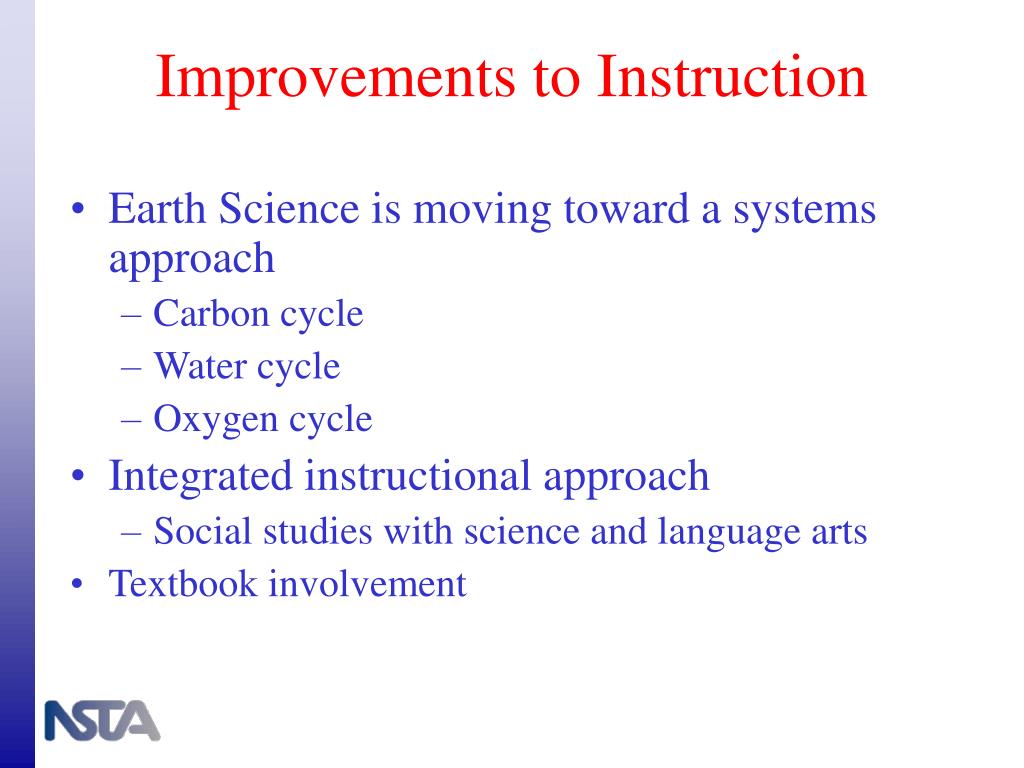 Improvements to Instruction

• Earth Science is moving toward a systems approach
– Carbon cycle
– Water cycle
– Oxygen cycle
• Integrated instructional approach
– Social studies with science and language arts
• Textbook involvement

NSTA